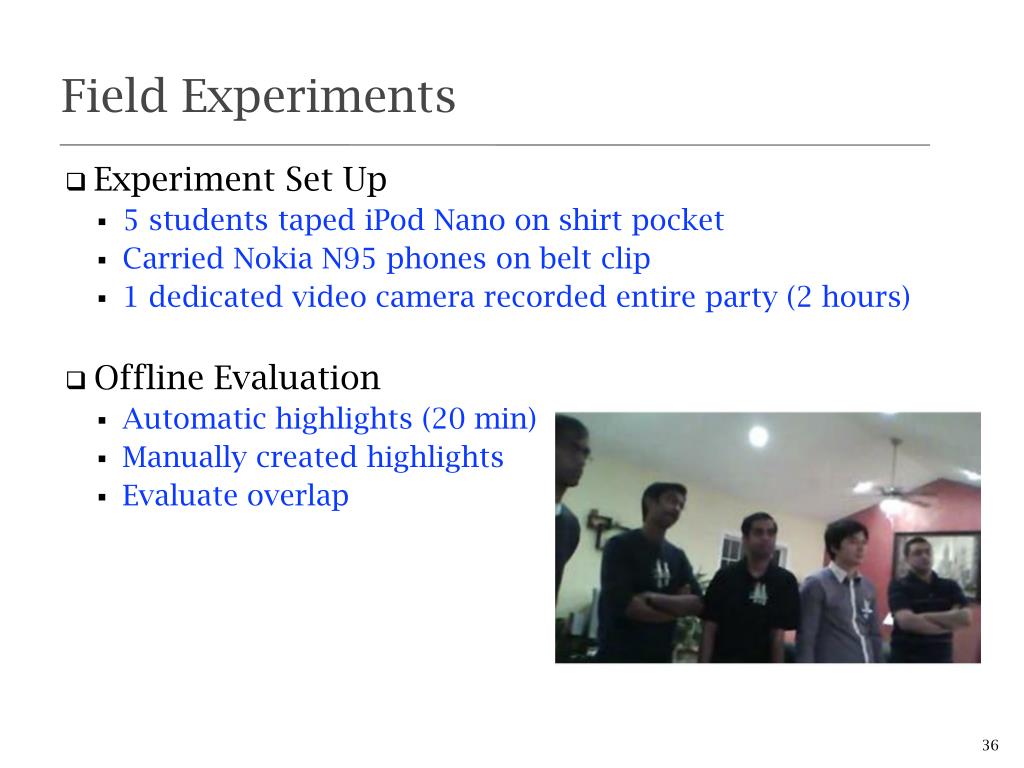 Field Experiments

❑ Experiment Set Up
▪ 5 students taped iPod Nano on shirt pocket
▪ Carried Nokia N95 phones on belt clip
▪ 1 dedicated video camera recorded entire party (2 hours)

❑ Offline Evaluation
▪ Automatic highlights (20 min)
▪ Manually created highlights
▪ Evaluate overlap

36